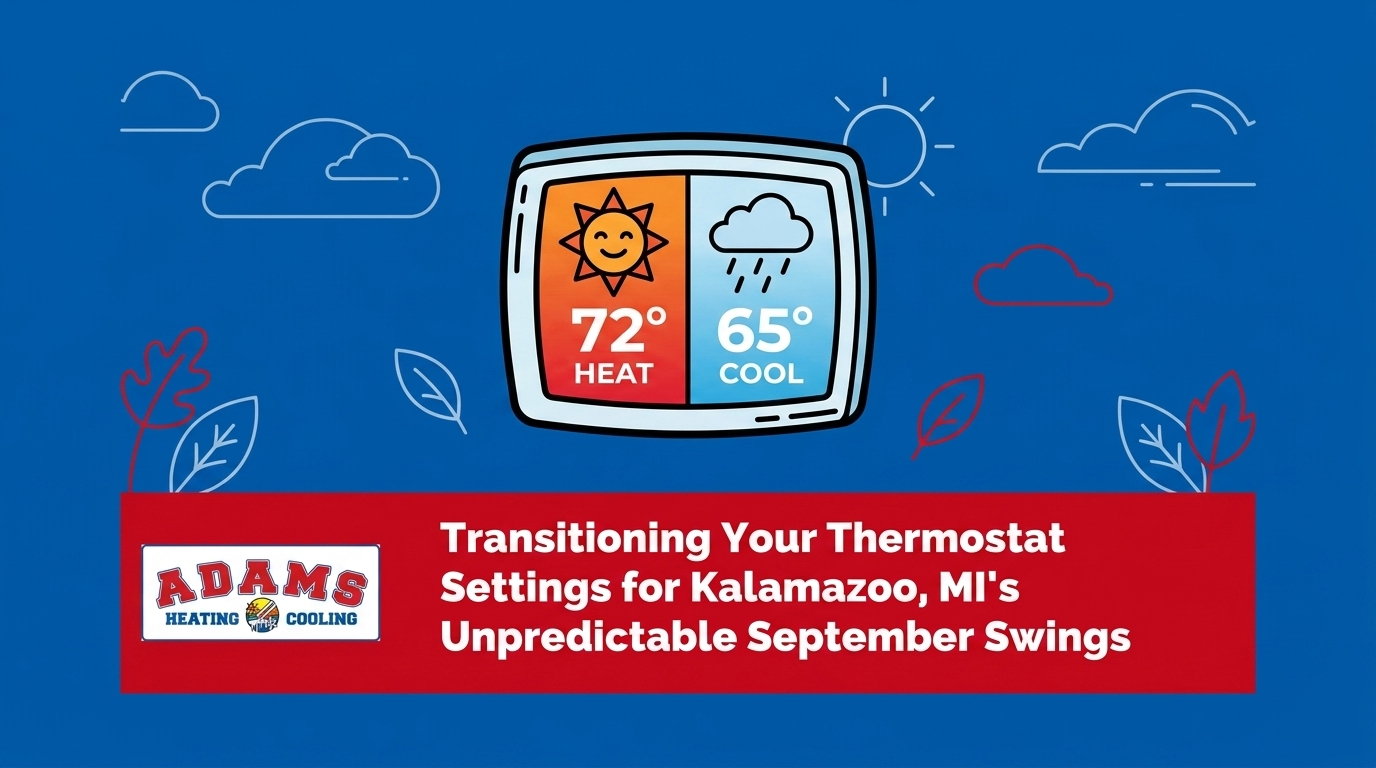 72°
HEAT

65°
COOL

ADAMS
HEATING COOLING

Transitioning Your Thermostat Settings for Kalamazoo, MI's Unpredictable September Swings